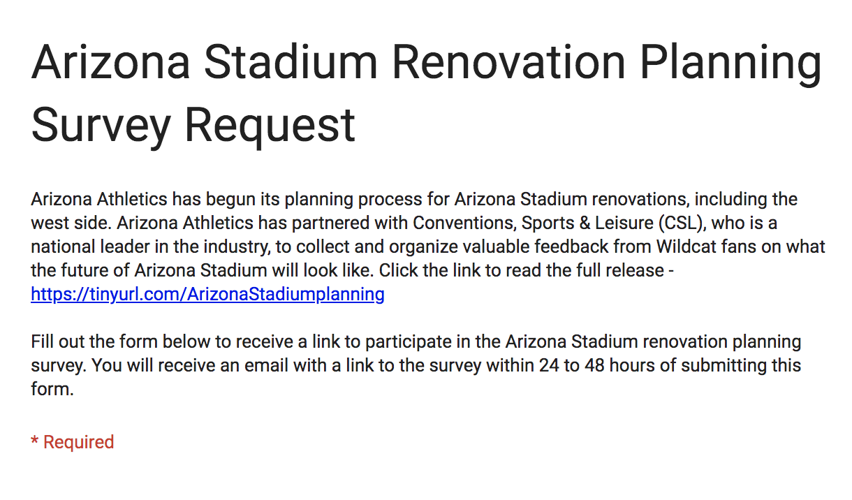 Arizona Stadium Renovation Planning Survey Request

Arizona Athletics has begun its planning process for Arizona Stadium renovations, including the west side. Arizona Athletics has partnered with Conventions, Sports & Leisure (CSL), who is a national leader in the industry, to collect and organize valuable feedback from Wildcat fans on what the future of Arizona Stadium will look like. Click the link to read the full release - https://tinyurl.com/ArizonaStadiumplanning

Fill out the form below to receive a link to participate in the Arizona Stadium renovation planning survey. You will receive an email with a link to the survey within 24 to 48 hours of submitting this form.

* Required